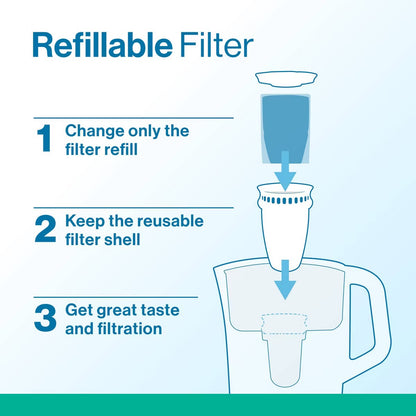 Refillable Filter

1 Change only the filter refill

2 Keep the reusable filter shell

3 Get great taste and filtration